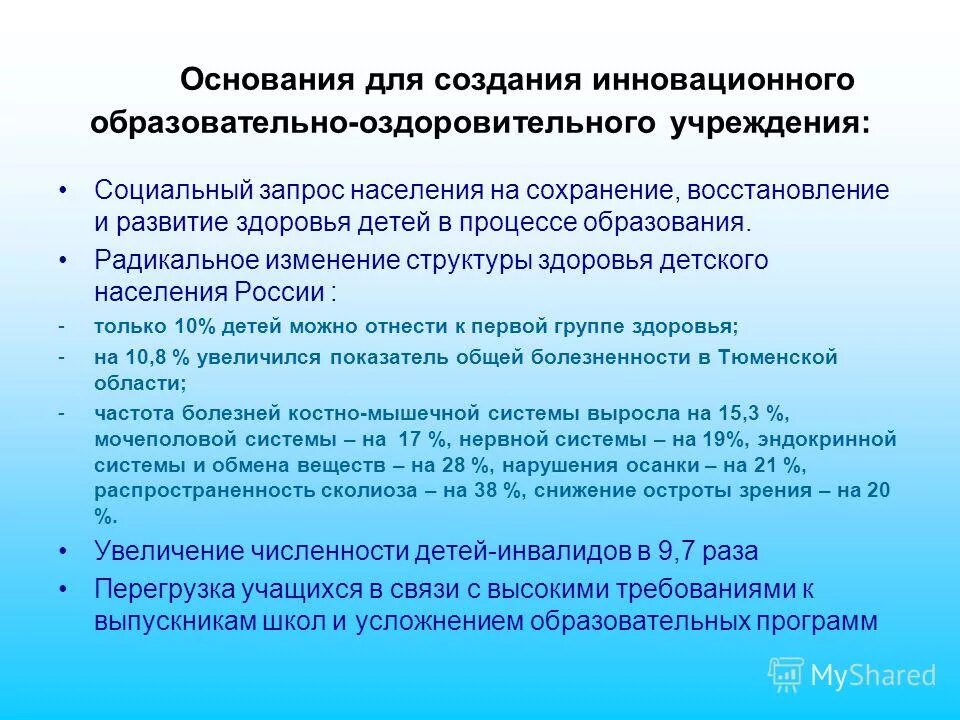 Основания для создания инновационного образовательно-оздоровительного учреждения:

• Социальный запрос населения на сохранение, восстановление и развитие здоровья детей в процессе образования.

• Радикальное изменение структуры здоровья детского населения России :

- только 10% детей можно отнести к первой группе здоровья;

- на 10,8 % увеличился показатель общей болезненности в Тюменской области;

- частота болезней костно-мышечной системы выросла на 15,3 %, мочеполовой системы – на 17 %, нервной системы – на 19%, эндокринной системы и обмена веществ – на 28 %, нарушения осанки – на 21 %, распространенность сколиоза – на 38 %, снижение остроты зрения – на 20 %.

• Увеличение численности детей-инвалидов в 9,7 раза

• Перегрузка учащихся в связи с высокими требованиями к выпускникам школ и усложнением образовательных программ

MyShared